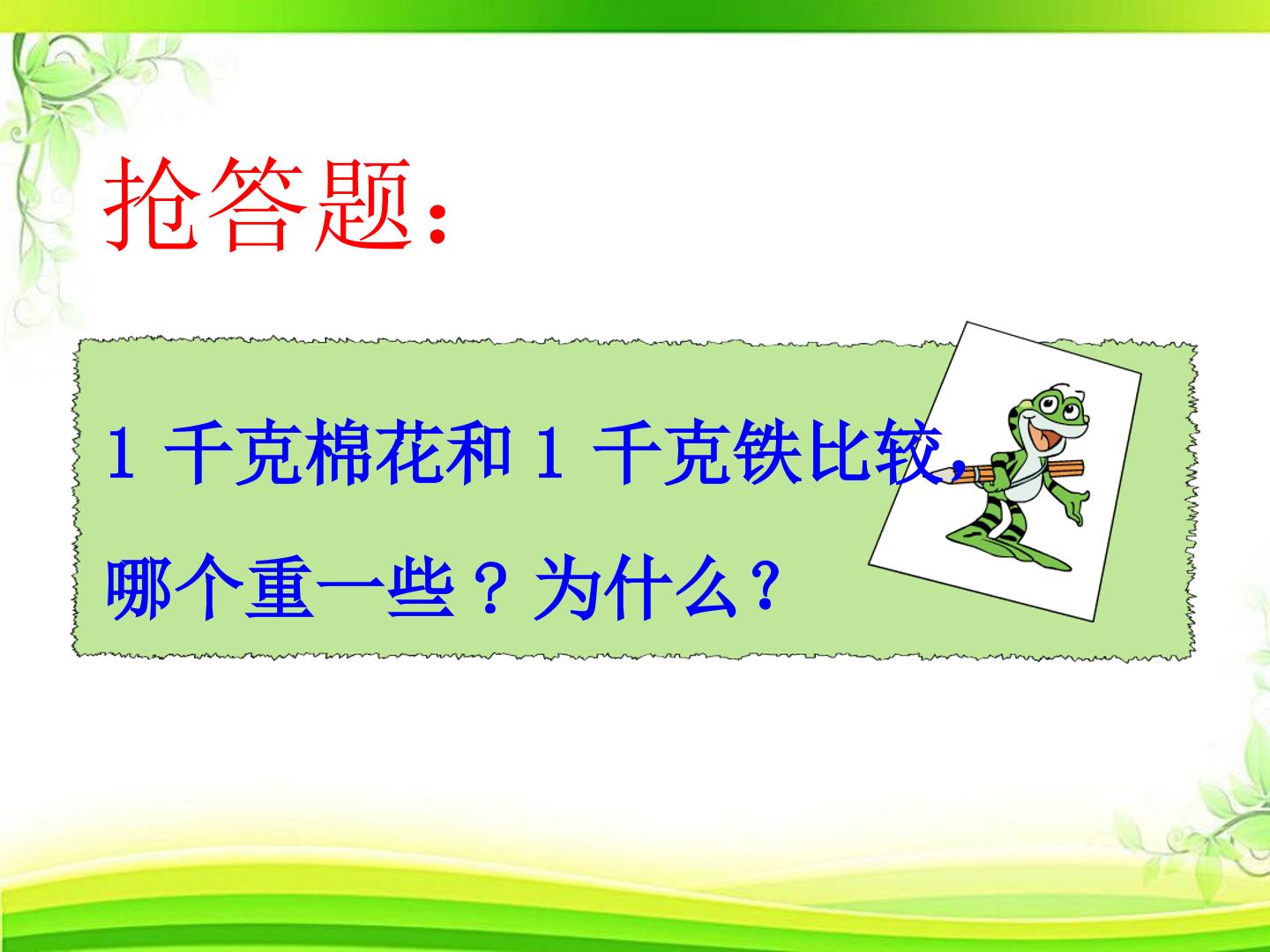 抢答题：

1 千克棉花和 1 千克铁比较，哪个重一些？为什么？